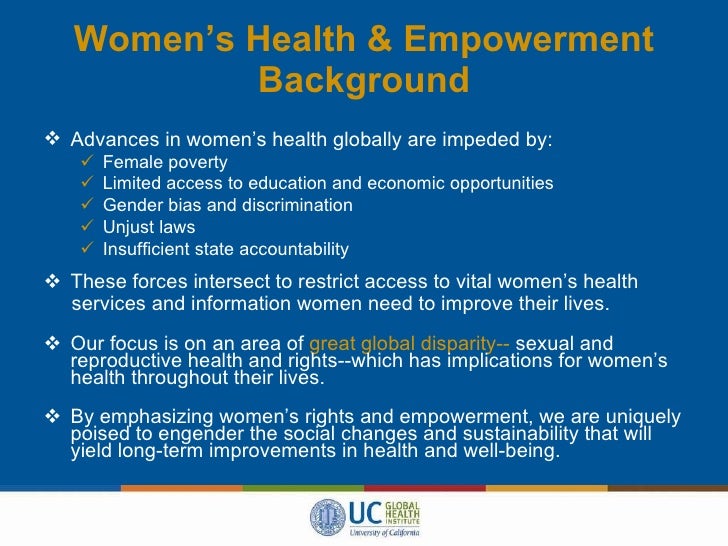 Women's Health & Empowerment Background

❖ Advances in women's health globally are impeded by:
✓ Female poverty
✓ Limited access to education and economic opportunities
✓ Gender bias and discrimination
✓ Unjust laws
✓ Insufficient state accountability

❖ These forces intersect to restrict access to vital women's health services and information women need to improve their lives.

❖ Our focus is on an area of great global disparity-- sexual and reproductive health and rights--which has implications for women's health throughout their lives.

❖ By emphasizing women's rights and empowerment, we are uniquely poised to engender the social changes and sustainability that will yield long-term improvements in health and well-being.

UC GLOBAL HEALTH INSTITUTE
University of California